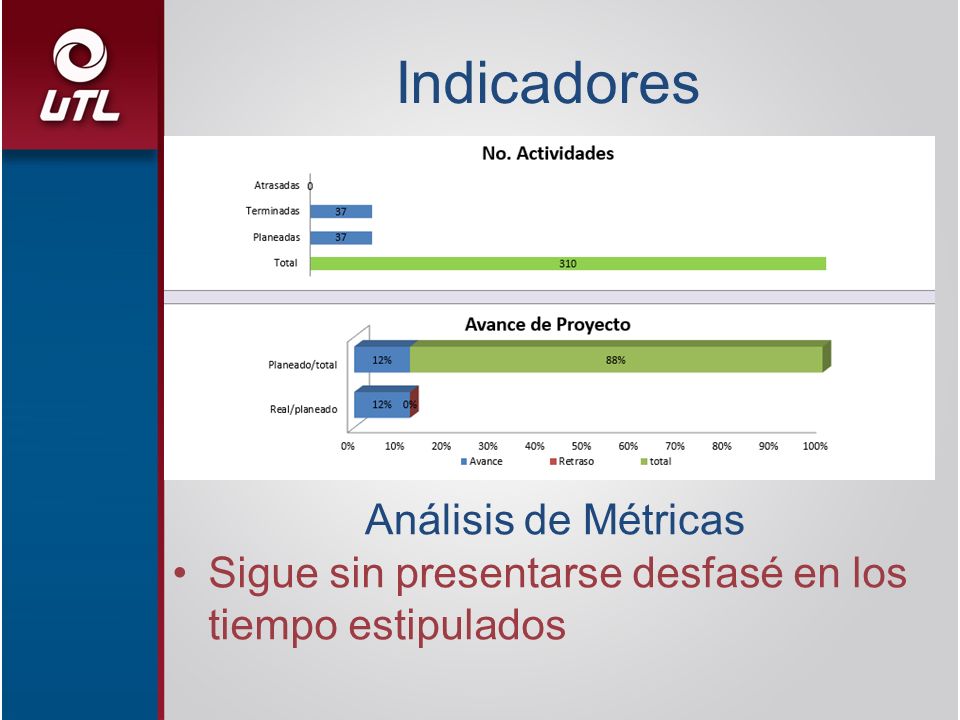 UTL

Indicadores

No. Actividades

Atrasadas 0
Terminadas 37
Planeadas 37
Total 310

Avance de Proyecto

Planeado/total 12% 88%
Real/planeado 12% 0%

0% 10% 20% 30% 40% 50% 60% 70% 80% 90% 100%

Avance Retraso total

Análisis de Métricas

• Sigue sin presentarse desfasé en los tiempo estipulados